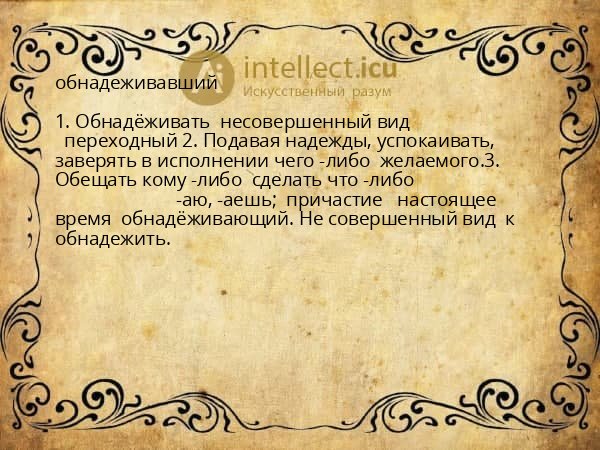 intellect.icu
Искусственный разум

обнадеживавший

1. Обнадёживать несовершенный вид переходный 2. Подавая надежды, успокаивать, заверять в исполнении чего -либо желаемого.3. Обещать кому -либо сделать что -либо -аю, -аешь; причастие настоящее время обнадёживающий. Не совершенный вид к обнадежить.